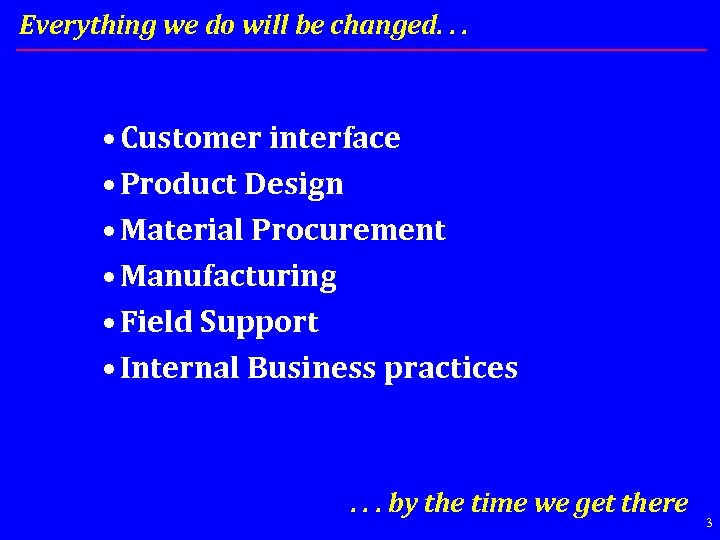 Everything we do will be changed. . .

• Customer interface
• Product Design
• Material Procurement
• Manufacturing
• Field Support
• Internal Business practices

. . . by the time we get there

3